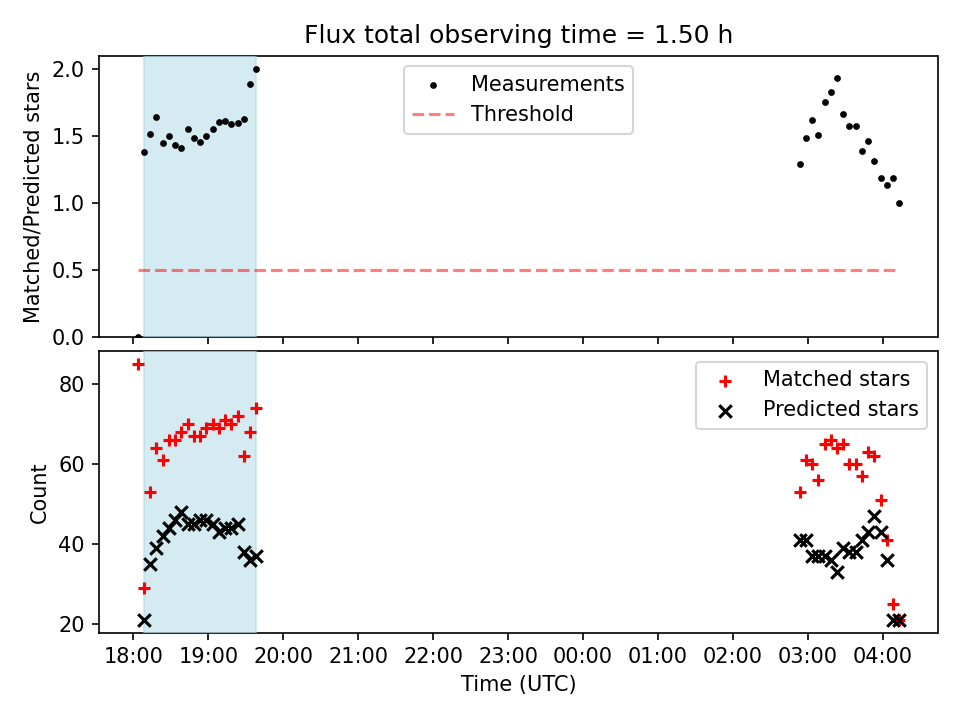 Flux total observing time = 1.50 h

Matched/Predicted stars

2.0
1.5
1.0
0.5
0.0

Measurements
Threshold

Count

80
60
40
20

Matched stars
Predicted stars

18:00 19:00 20:00 21:00 22:00 23:00 00:00 01:00 02:00 03:00 04:00

Time (UTC)